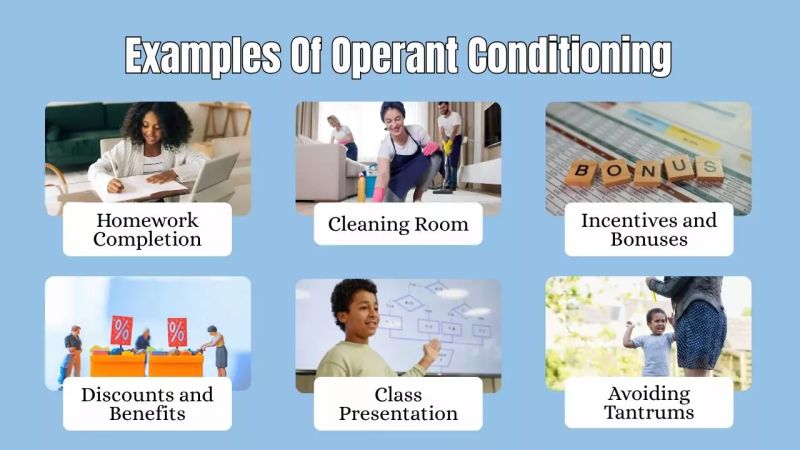 Examples Of Operant Conditioning

Homework Completion

Cleaning Room

BONUS

Incentives and Bonuses

%

%

Discounts and Benefits

Class Presentation

Avoiding Tantrums